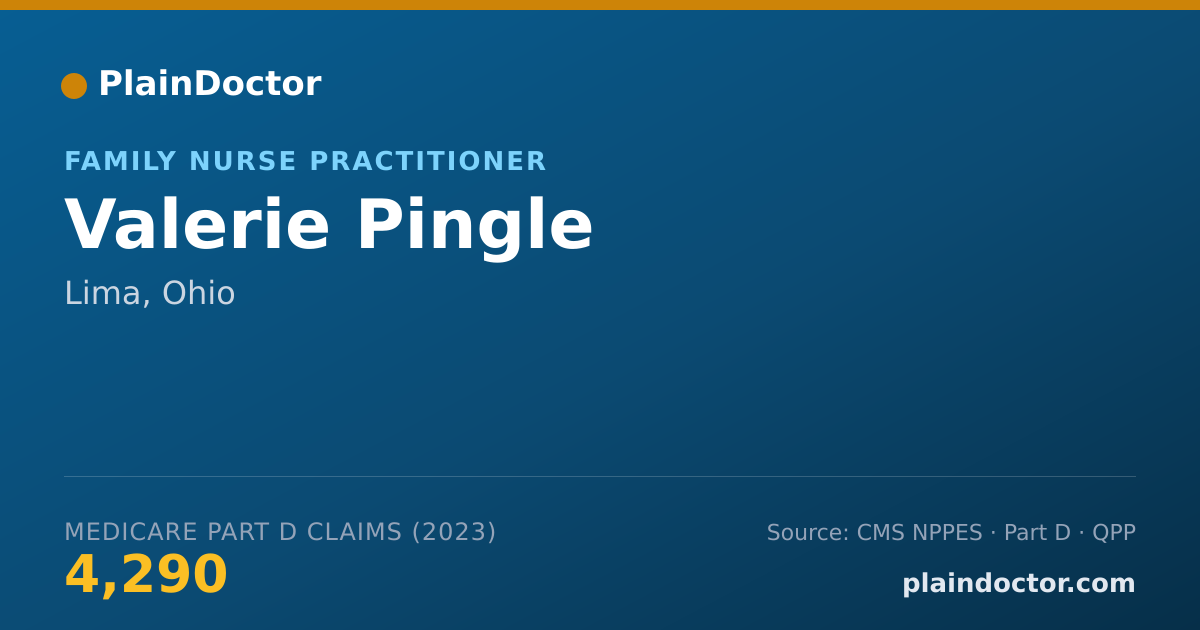 PlainDoctor

FAMILY NURSE PRACTITIONER

Valerie Pingle

Lima, Ohio

MEDICARE PART D CLAIMS (2023)

4,290

Source: CMS NPPES · Part D · QPP

plaindoctor.com